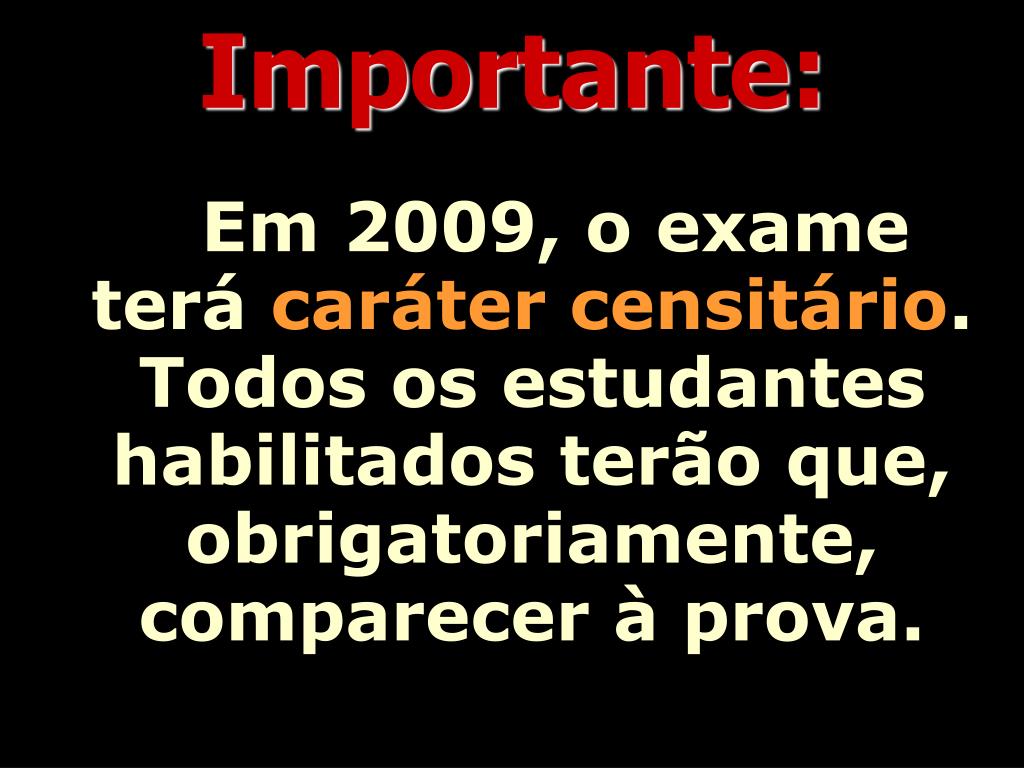 Importante:

Em 2009, o exame terá caráter censitário. Todos os estudantes habilitados terão que, obrigatoriamente, comparecer à prova.